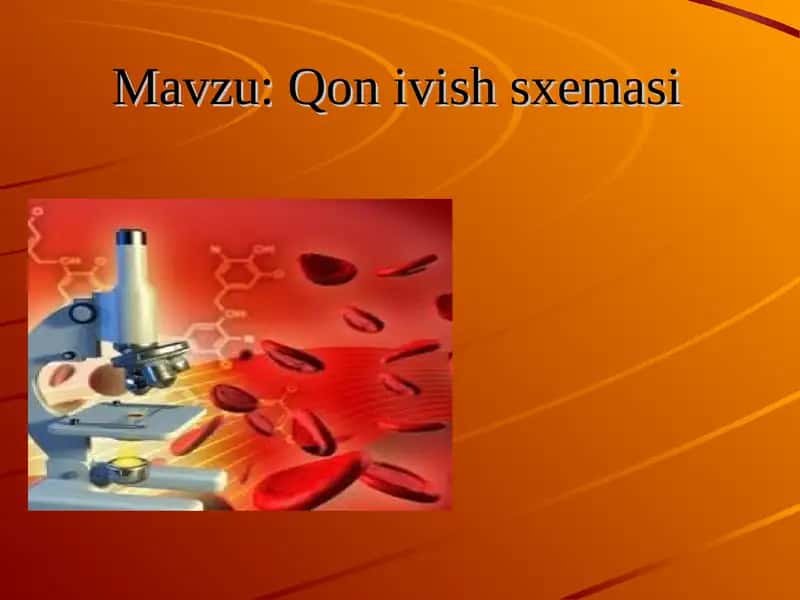 Mavzu: Qon ivish sxemasi